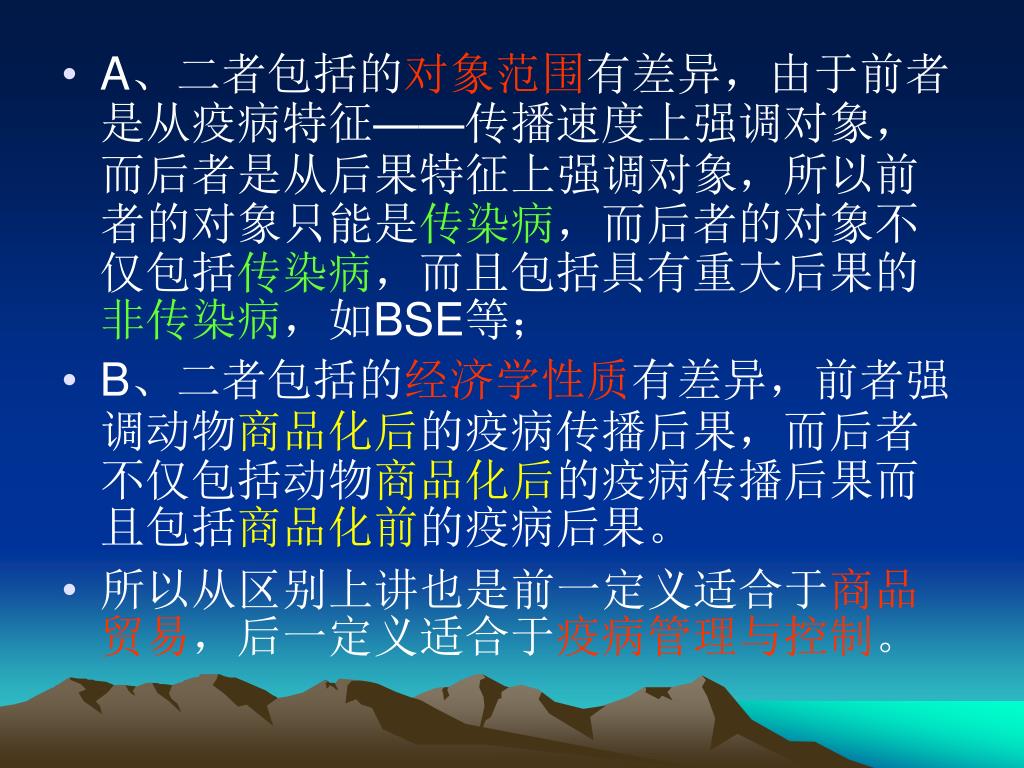 • A、二者包括的对象范围有差异，由于前者是从疫病特征——传播速度上强调对象，而后者是从后果特征上强调对象，所以前者的对象只能是传染病，而后者的对象不仅包括传染病，而且包括具有重大后果的非传染病，如BSE等；

• B、二者包括的经济学性质有差异，前者强调动物商品化后的疫病传播后果，而后者不仅包括动物商品化后的疫病传播后果而且包括商品化前的疫病后果。

• 所以从区别上讲也是前一定义适合于商品贸易，后一定义适合于疫病管理与控制。